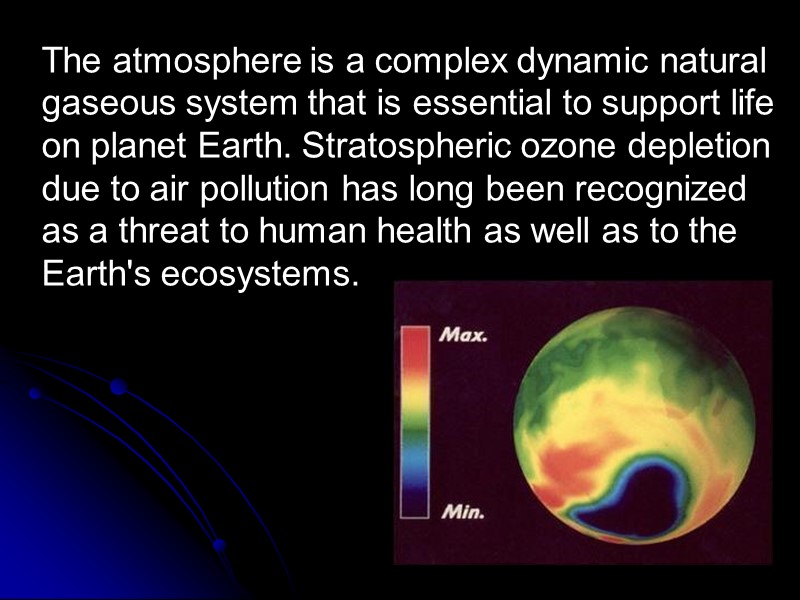 The atmosphere is a complex dynamic natural gaseous system that is essential to support life on planet Earth. Stratospheric ozone depletion due to air pollution has long been recognized as a threat to human health as well as to the Earth's ecosystems.

Max.

Min.